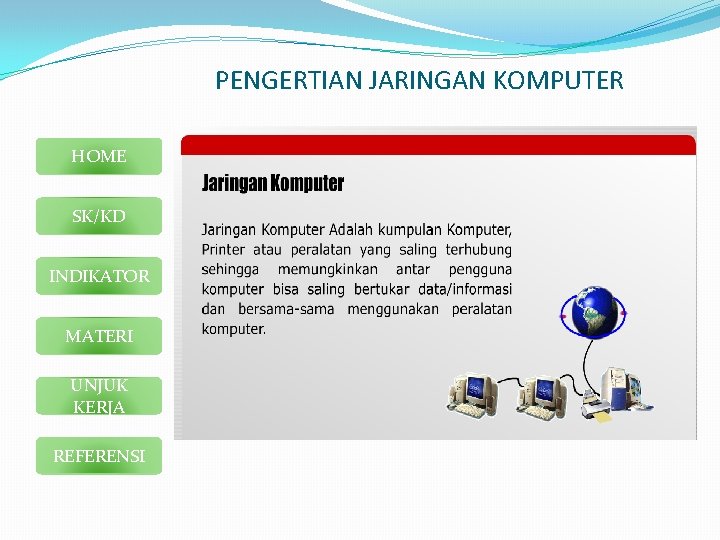 PENGERTIAN JARINGAN KOMPUTER

HOME

SK/KD

INDIKATOR

MATERI

UNJUK KERJA

REFERENSI

Jaringan Komputer

Jaringan Komputer Adalah kumpulan Komputer, Printer atau peralatan yang saling terhubung sehingga memungkinkan antar pengguna komputer bisa saling bertukar data/informasi dan bersama-sama menggunakan peralatan komputer.